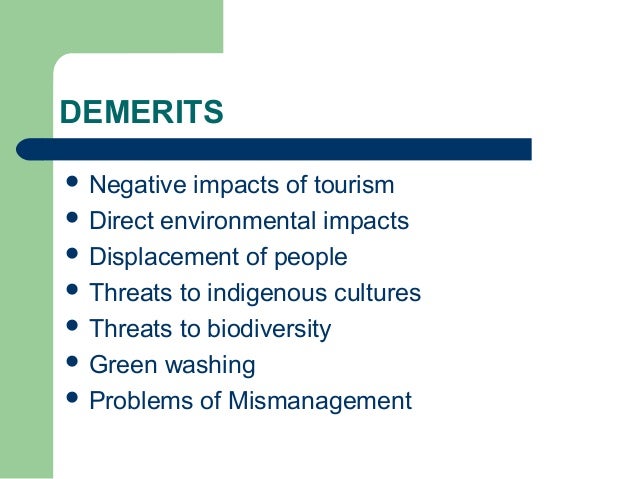 DEMERITS

- Negative impacts of tourism
- Direct environmental impacts
- Displacement of people
- Threats to indigenous cultures
- Threats to biodiversity
- Green washing
- Problems of Mismanagement